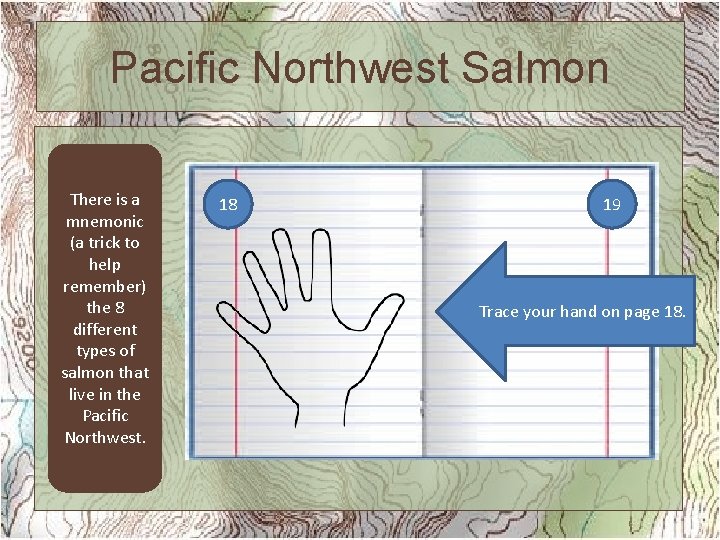 Pacific Northwest Salmon

There is a mnemonic (a trick to help remember) the 8 different types of salmon that live in the Pacific Northwest.

18

19

Trace your hand on page 18.

9200